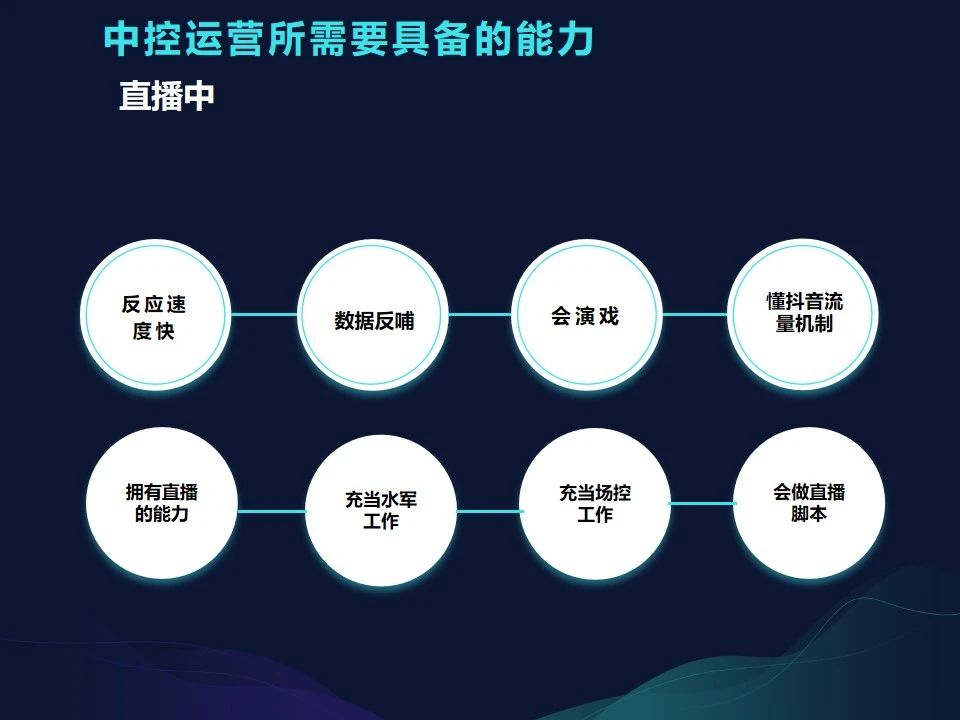 中控运营所需要具备的能力

直播中

反应速度快

数据反哺

会演戏

懂抖音流量机制

拥有直播的能力

充当水军工作

充当场控工作

会做直播脚本